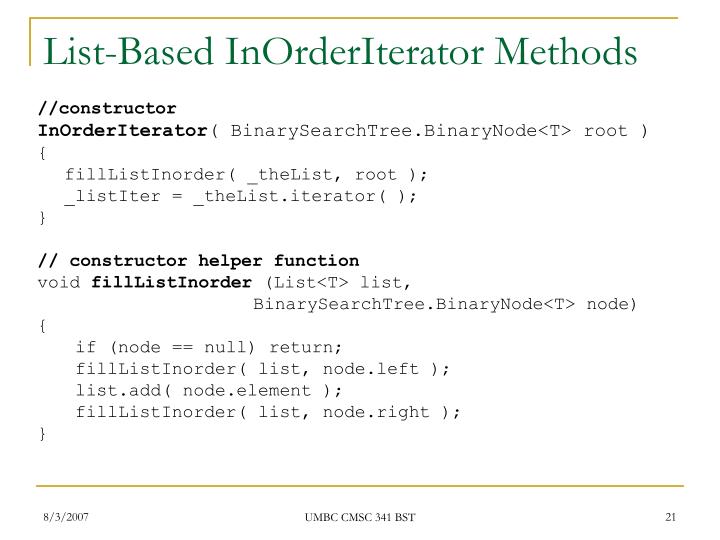 List-Based InOrderIterator Methods

//constructor
InOrderIterator( BinarySearchTree.BinaryNode<T> root )
{
  fillListInorder( _theList, root );
  _listIter = _theList.iterator( );
}

// constructor helper function
void fillListInorder (List<T> list,
                      BinarySearchTree.BinaryNode<T> node)
{
   if (node == null) return;
   fillListInorder( list, node.left );
   list.add( node.element );
   fillListInorder( list, node.right );
}

8/3/2007

UMBC CMSC 341 BST

21